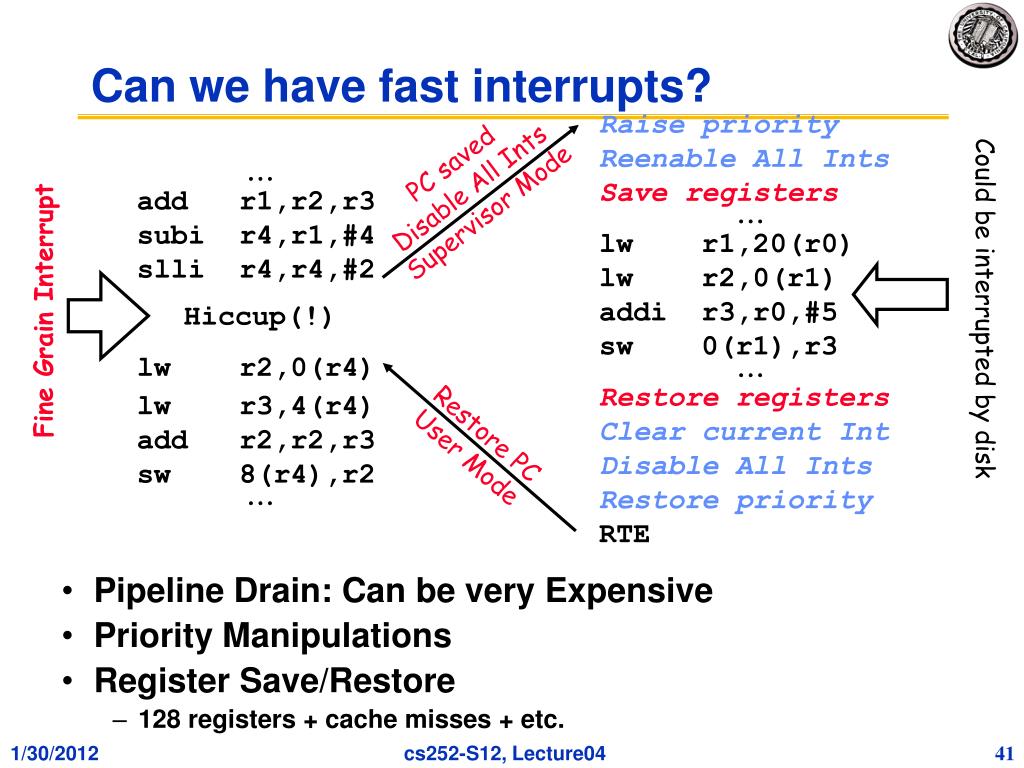 Can we have fast interrupts?

Fine Grain Interrupt

…
add r1,r2,r3
subi r4,r1,#4
slli r4,r4,#2

Hiccup(!)

lw r2,0(r4)
lw r3,4(r4)
add r2,r2,r3
sw 8(r4),r2
…

PC saved
Disable All Ints
Supervisor Mode

Restore PC
User Mode

Raise priority
Reenable All Ints
Save registers
…
lw r1,20(r0)
lw r2,0(r1)
addi r3,r0,#5
sw 0(r1),r3
…
Restore registers
Clear current Int
Disable All Ints
Restore priority
RTE

Could be interrupted by disk

• Pipeline Drain: Can be very Expensive
• Priority Manipulations
• Register Save/Restore
– 128 registers + cache misses + etc.

1/30/2012 cs252-S12, Lecture04 41